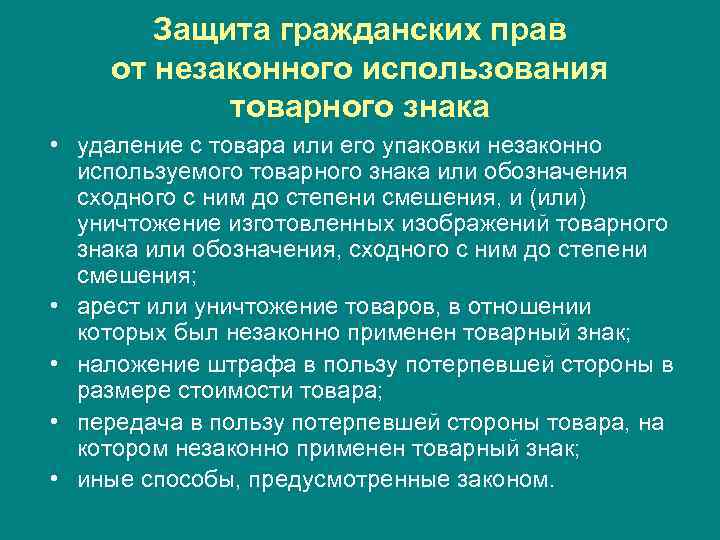 Защита гражданских прав от незаконного использования товарного знака

• удаление с товара или его упаковки незаконно используемого товарного знака или обозначения сходного с ним до степени смешения, и (или) уничтожение изготовленных изображений товарного знака или обозначения, сходного с ним до степени смешения;
• арест или уничтожение товаров, в отношении которых был незаконно применен товарный знак;
• наложение штрафа в пользу потерпевшей стороны в размере стоимости товара;
• передача в пользу потерпевшей стороны товара, на котором незаконно применен товарный знак;
• иные способы, предусмотренные законом.